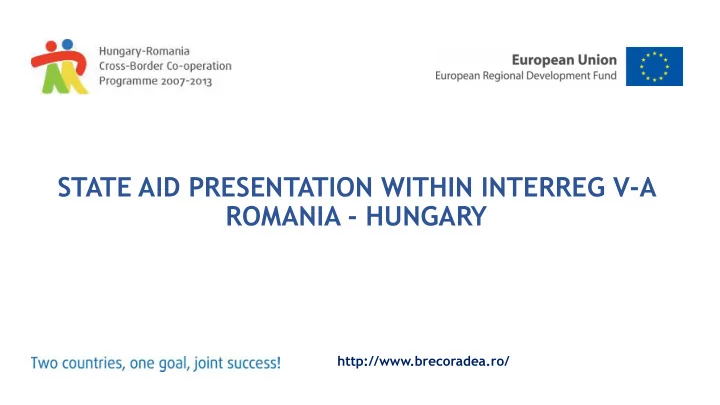 Hungary-Romania
Cross-Border Co-operation
Programme 2007-2013

European Union
European Regional Development Fund

STATE AID PRESENTATION WITHIN INTERREG V-A ROMANIA - HUNGARY

Two countries, one goal, joint success!

http://www.brecoradea.ro/